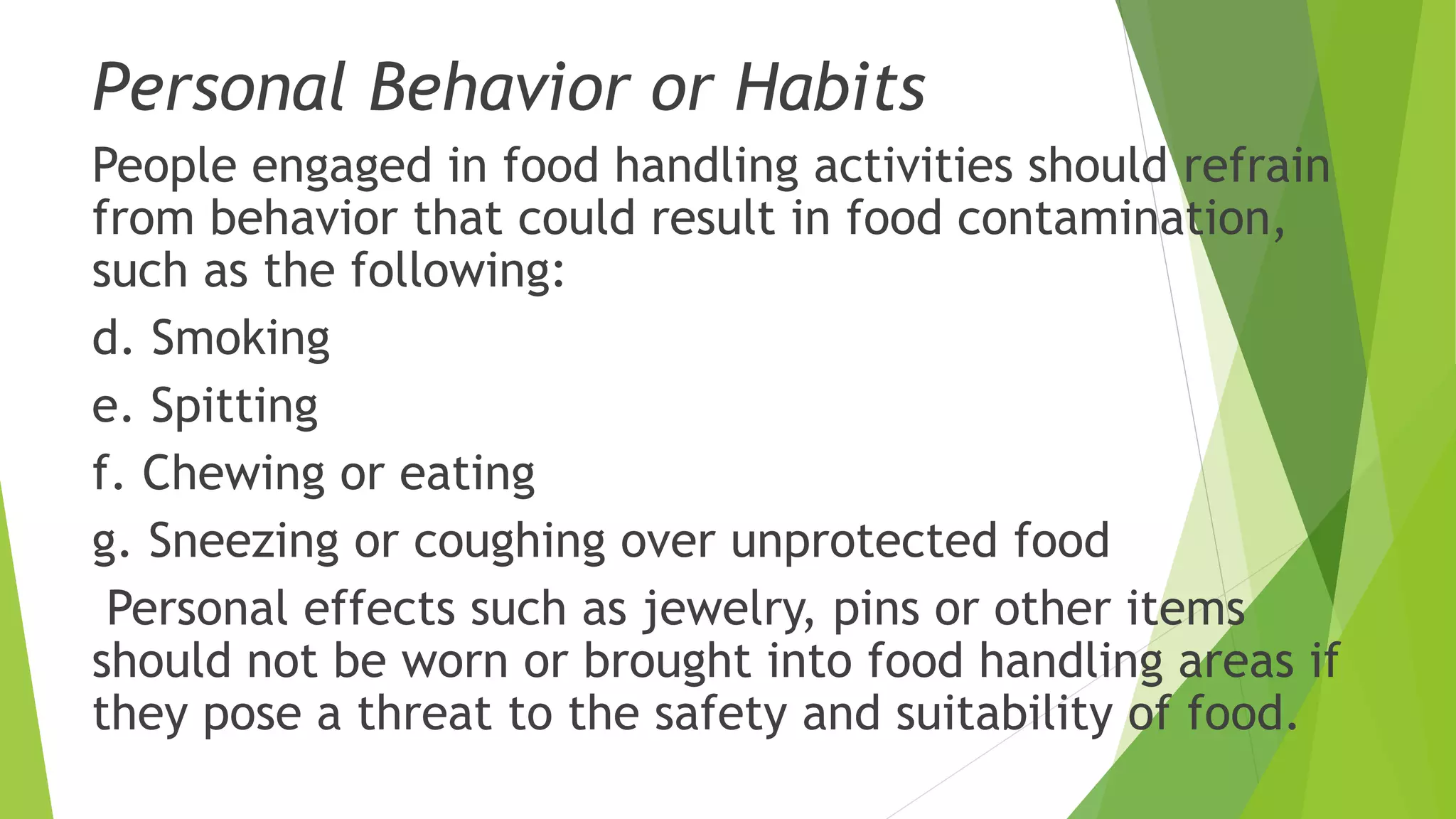 Personal Behavior or Habits

People engaged in food handling activities should refrain from behavior that could result in food contamination, such as the following:

d. Smoking

e. Spitting

f. Chewing or eating

g. Sneezing or coughing over unprotected food

Personal effects such as jewelry, pins or other items should not be worn or brought into food handling areas if they pose a threat to the safety and suitability of food.